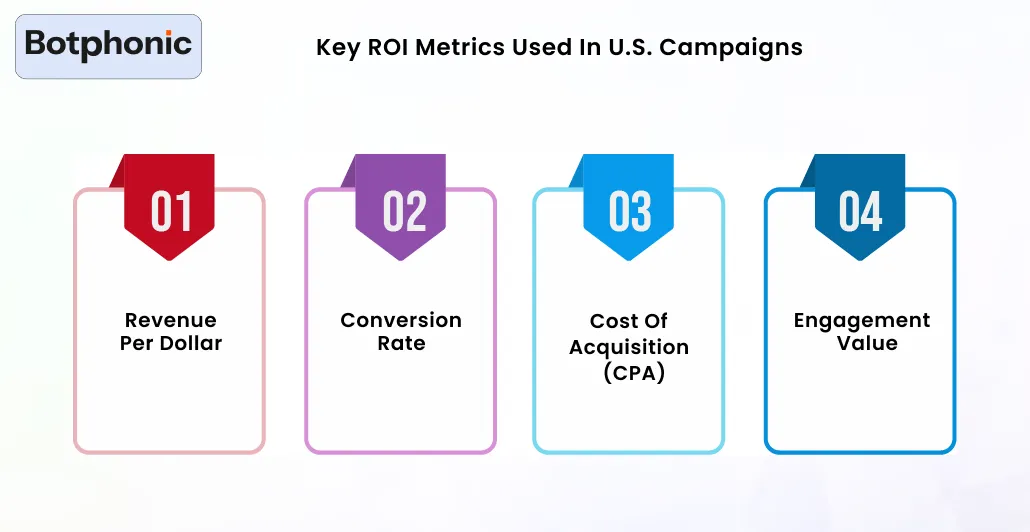 Botphonic

Key ROI Metrics Used In U.S. Campaigns

01

Revenue Per Dollar

02

Conversion Rate

03

Cost Of Acquisition (CPA)

04

Engagement Value